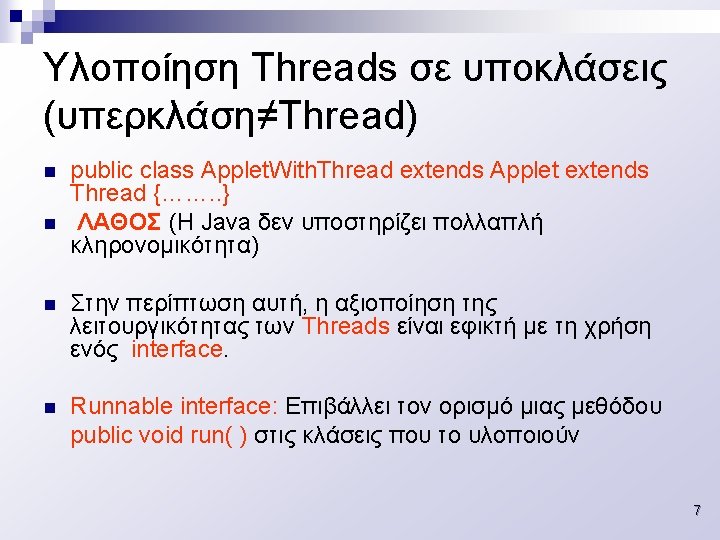 Υλοποίηση Threads σε υποκλάσεις (υπερκλάση≠Thread)

public class AppletWithThread extends Applet extends Thread {……..}

ΛΑΘΟΣ (Η Java δεν υποστηρίζει πολλαπλή κληρονομικότητα)

Στην περίπτωση αυτή, η αξιοποίηση της λειτουργικότητας των Threads είναι εφικτή με τη χρήση ενός interface.

Runnable interface: Επιβάλλει τον ορισμό μιας μεθόδου public void run( ) στις κλάσεις που το υλοποιούν

7